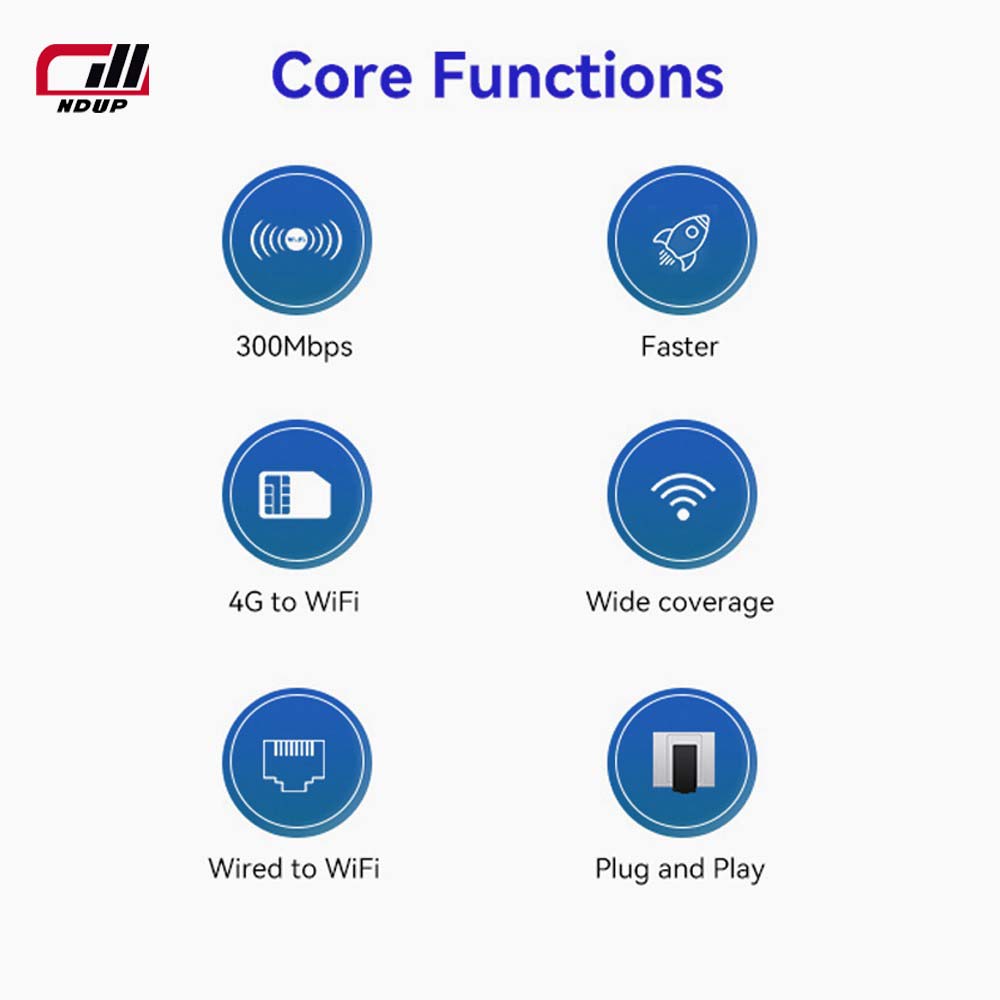 NDUP

Core Functions

WiFi

300Mbps

Faster

4G to WiFi

Wide coverage

Wired to WiFi

Plug and Play